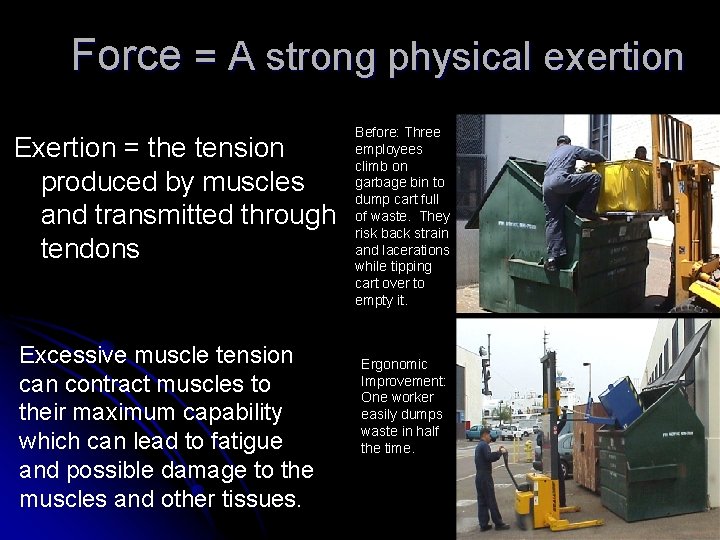 Force = A strong physical exertion

Exertion = the tension produced by muscles and transmitted through tendons

Before: Three employees climb on garbage bin to dump cart full of waste. They risk back strain and lacerations while tipping cart over to empty it.

Excessive muscle tension can contract muscles to their maximum capability which can lead to fatigue and possible damage to the muscles and other tissues.

Ergonomic Improvement: One worker easily dumps waste in half the time.